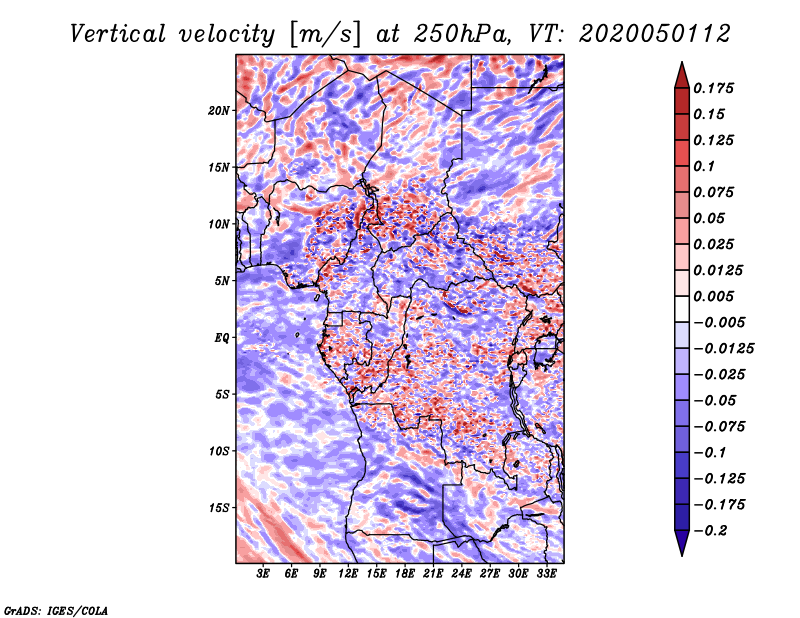 Vertical velocity [m/s] at 250hPa, VT: 2020050112

20N
15N
10N
5N
EQ
5S
10S
15S

3E 6E 9E 12E 15E 18E 21E 24E 27E 30E 33E

0.175
0.15
0.125
0.1
0.075
0.05
0.025
0.0125
0.005
−0.005
−0.0125
−0.025
−0.05
−0.075
−0.1
−0.125
−0.175
−0.2

GrADS: IGES/COLA